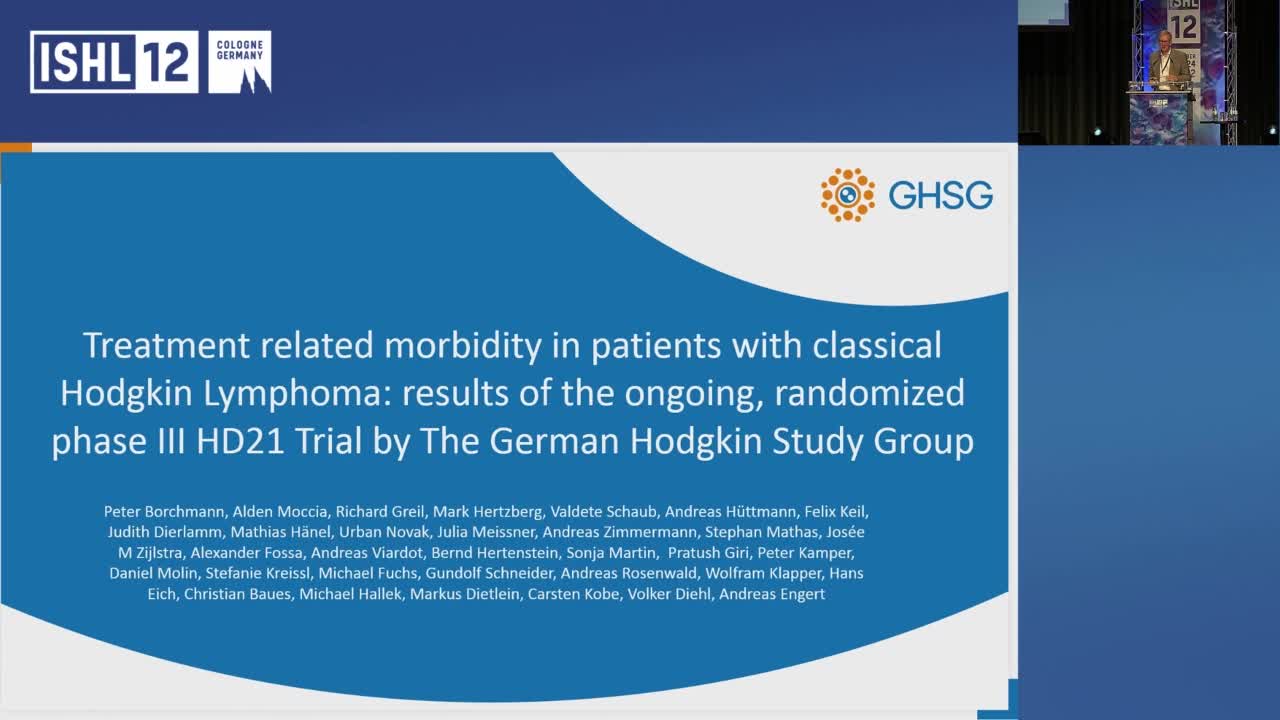 ISHL 12 COLOGNE GERMANY

GHSG

Treatment related morbidity in patients with classical Hodgkin Lymphoma: results of the ongoing, randomized phase III HD21 Trial by The German Hodgkin Study Group

Peter Borchmann, Alden Moccia, Richard Greil, Mark Hertzberg, Valdete Schaub, Andreas Hüttmann, Felix Keil, Judith Dierlamm, Mathias Hänel, Urban Novak, Julia Meissner, Andreas Zimmermann, Stephan Mathas, Josée M Zijlstra, Alexander Fossa, Andreas Viardot, Bernd Hertenstein, Sonja Martin, Pratush Giri, Peter Kamper, Daniel Molin, Stefanie Kreissl, Michael Fuchs, Gundolf Schneider, Andreas Rosenwald, Wolfram Klapper, Hans Eich, Christian Baues, Michael Hallek, Markus Dietlein, Carsten Kobe, Volker Diehl, Andreas Engert

ISHL 12